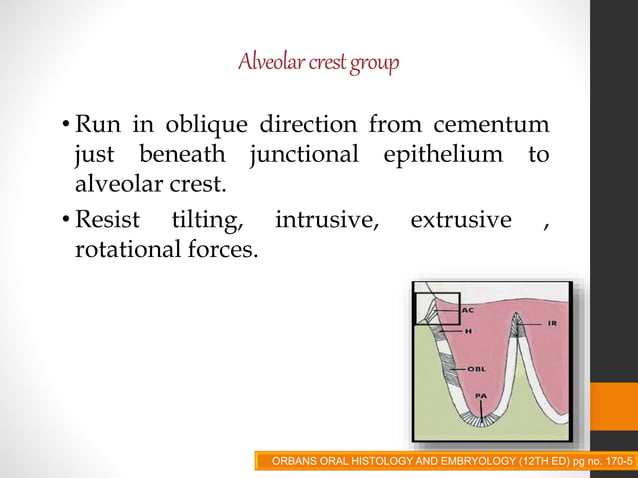 Alveolar crest group

• Run in oblique direction from cementum just beneath junctional epithelium to alveolar crest.
• Resist tilting, intrusive, extrusive , rotational forces.

AC
H
IR
OBL
PA

ORBANS ORAL HISTOLOGY AND EMBRYOLOGY (12TH ED) pg no. 170-5